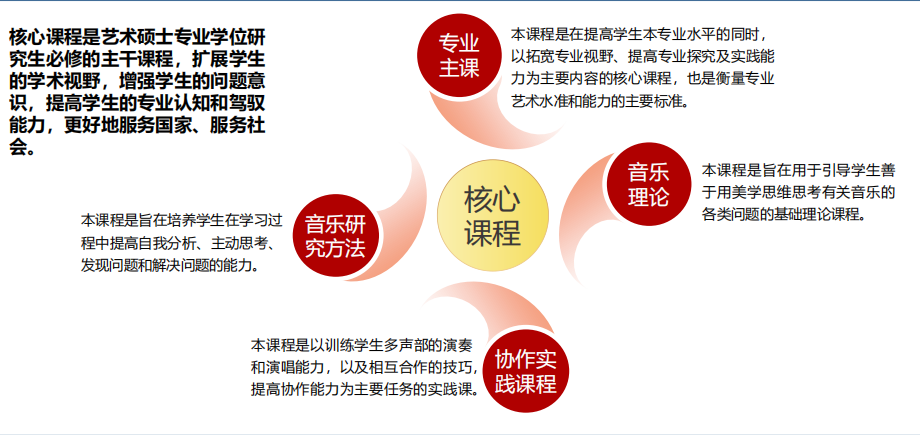 核心课程是艺术硕士专业学位研究生必修的主干课程，扩展学生的学术视野，增强学生的问题意识，提高学生的专业认知和驾驭能力，更好地服务国家、服务社会。

专业主课

本课程是在提高学生本专业水平的同时，以拓宽专业视野、提高专业探究及实践能力为主要内容的核心课程，也是衡量专业艺术水准和能力的主要标准。

音乐理论

本课程是旨在用于引导学生善于用美学思维思考有关音乐的各类问题的基础理论课程。

核心课程

音乐研究方法

本课程是旨在培养学生在学习过程中提高自我分析、主动思考、发现问题和解决问题的能力。

协作实践课程

本课程是以训练学生多声部的演奏和演唱能力，以及相互合作的技巧，提高协作能力为主要任务的实践课。